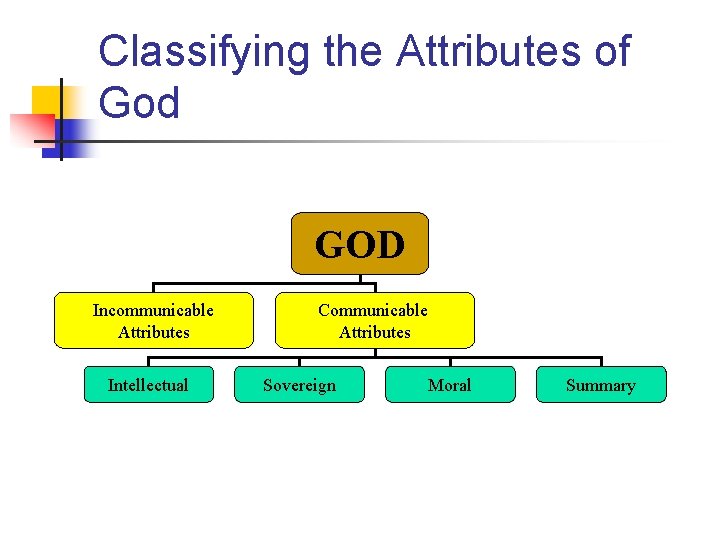 Classifying the Attributes of God

GOD

Incommunicable Attributes

Communicable Attributes

Intellectual

Sovereign

Moral

Summary